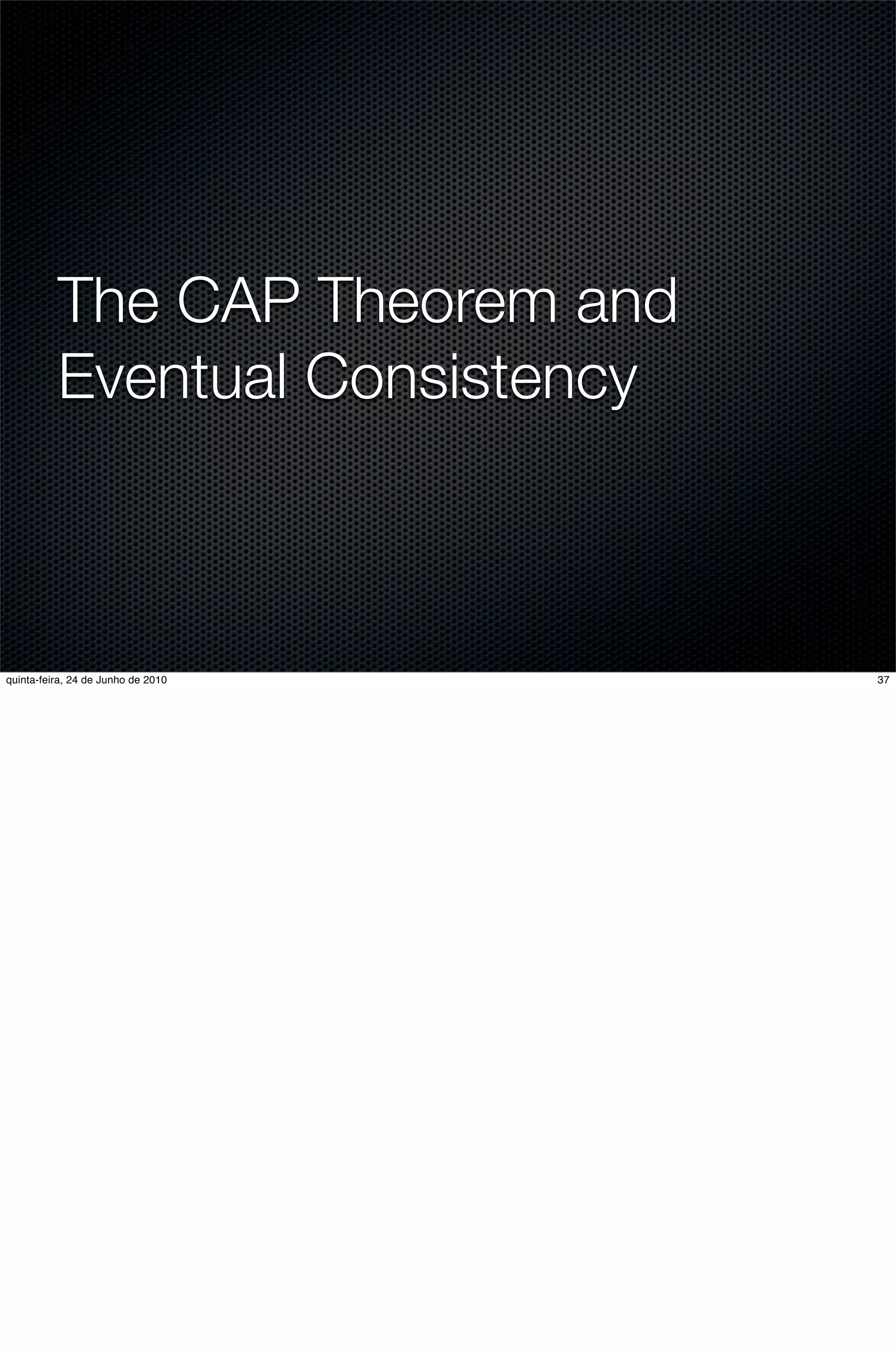 The CAP Theorem and Eventual Consistency

quinta-feira, 24 de Junho de 2010

37